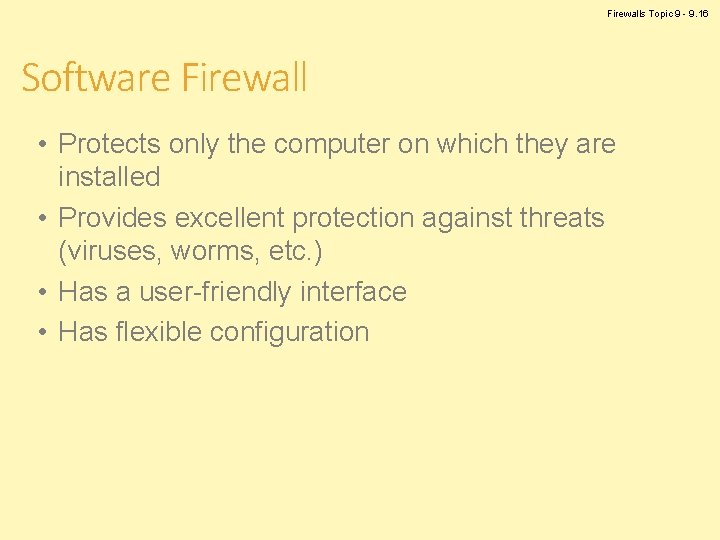 Firewalls Topic 9 - 9.16

Software Firewall

• Protects only the computer on which they are installed
• Provides excellent protection against threats (viruses, worms, etc.)
• Has a user-friendly interface
• Has flexible configuration